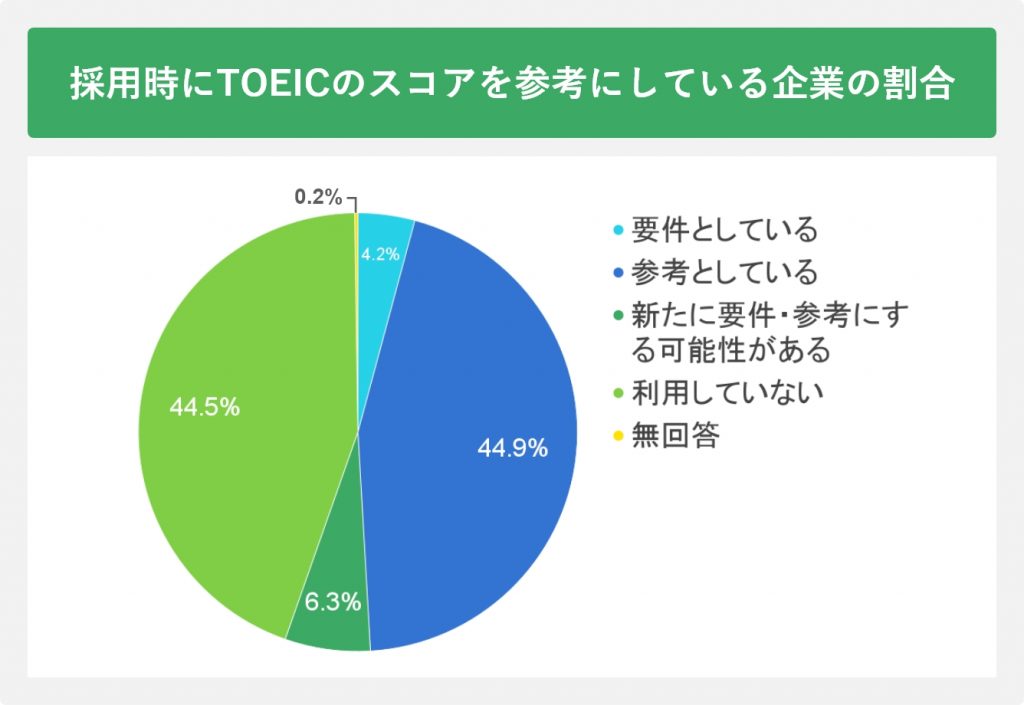 採用時にTOEICのスコアを参考にしている企業の割合

0.2%
4.2%
44.9%
6.3%
44.5%

要件としている
参考としている
新たに要件・参考にする可能性がある
利用していない
無回答